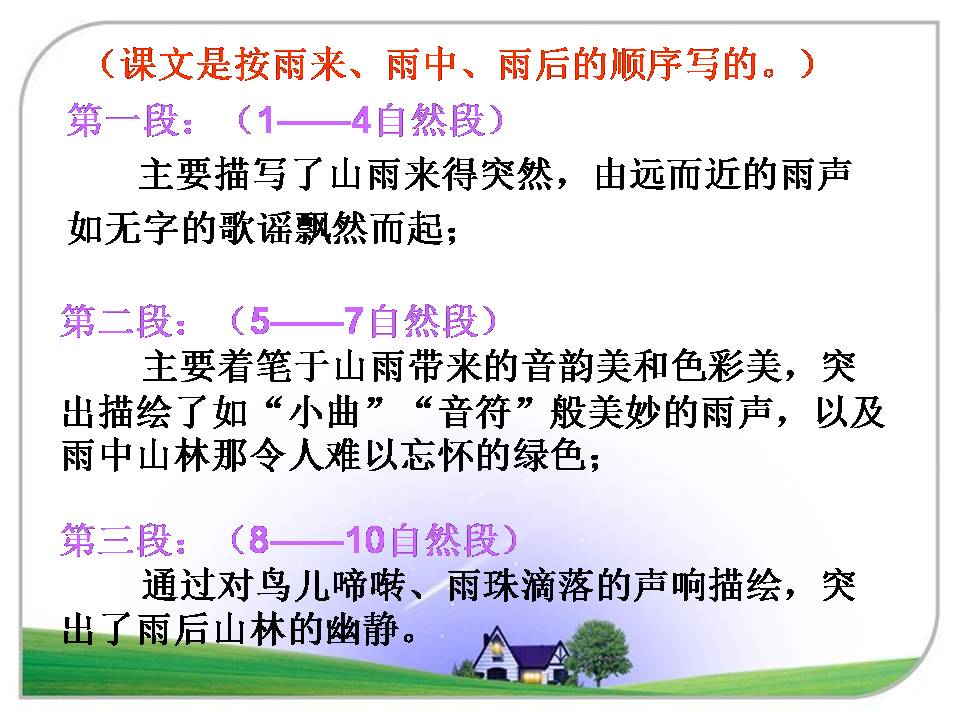 （课文是按雨来、雨中、雨后的顺序写的。）

第一段：（1——4自然段）

主要描写了山雨来得突然，由远而近的雨声如无字的歌谣飘然而起；

第二段：（5——7自然段）

主要着笔于山雨带来的音韵美和色彩美，突出描绘了如“小曲”“音符”般美妙的雨声，以及雨中山林那令人难以忘怀的绿色；

第三段：（8——10自然段）

通过对鸟儿啼啭、雨珠滴落的声响描绘，突出了雨后山林的幽静。